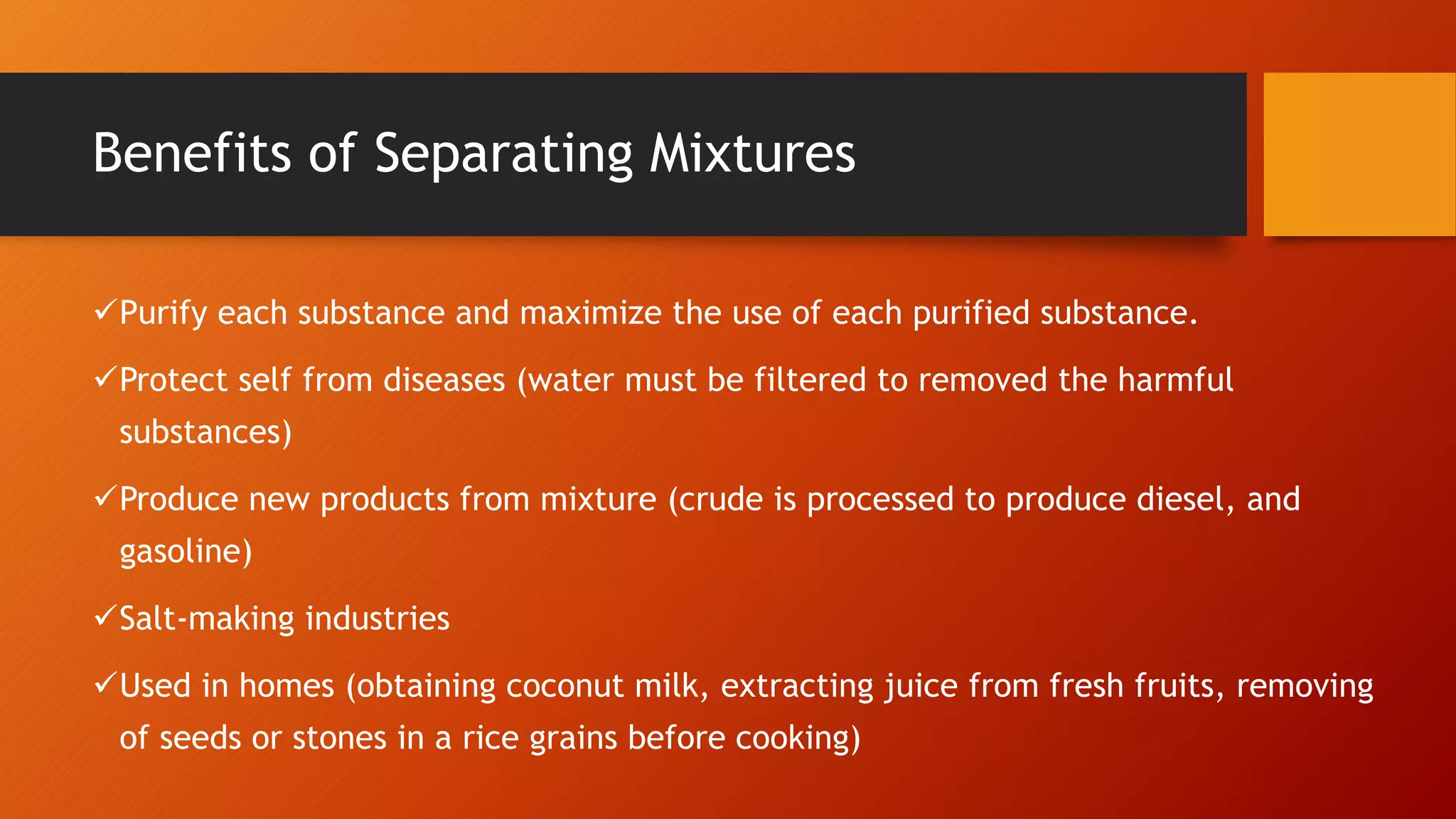 Benefits of Separating Mixtures

✓Purify each substance and maximize the use of each purified substance.

✓Protect self from diseases (water must be filtered to removed the harmful substances)

✓Produce new products from mixture (crude is processed to produce diesel, and gasoline)

✓Salt-making industries

✓Used in homes (obtaining coconut milk, extracting juice from fresh fruits, removing of seeds or stones in a rice grains before cooking)